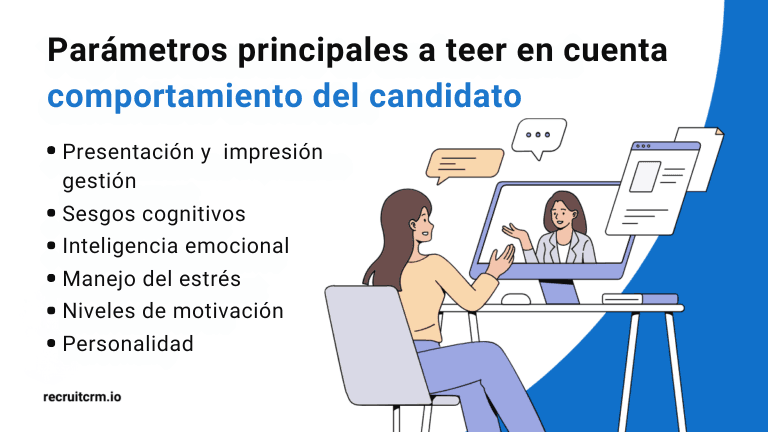 Parámetros principales a teer en cuenta
comportamiento del candidato

• Presentación y impresión gestión
• Sesgos cognitivos
• Inteligencia emocional
• Manejo del estrés
• Niveles de motivación
• Personalidad

recruitcrm.io